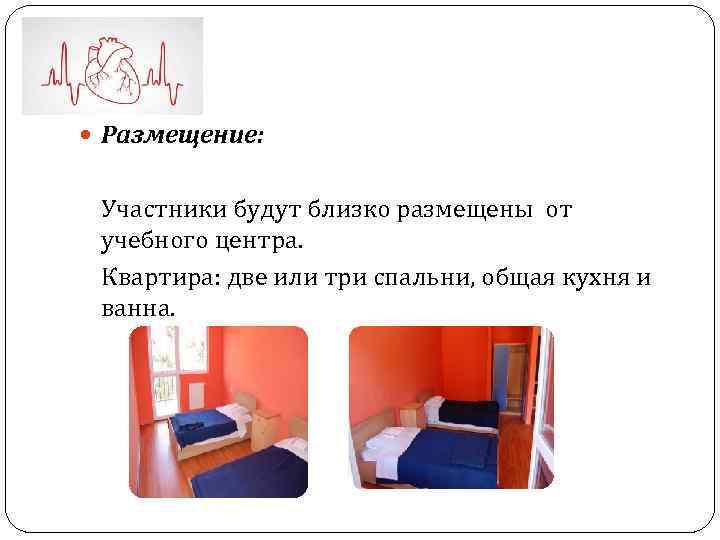 Размещение:

Участники будут близко размещены от учебного центра.

Квартира: две или три спальни, общая кухня и ванна.